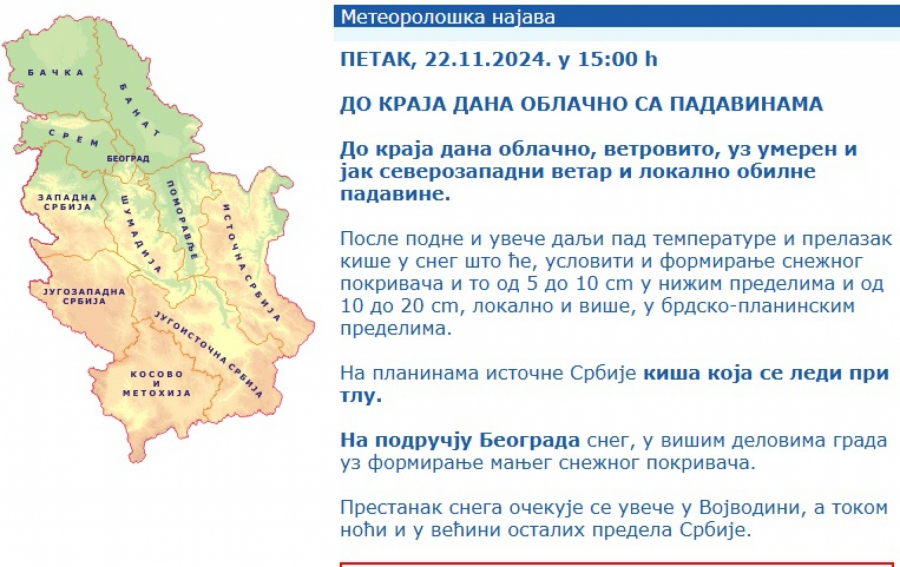 БАЧКА

БАНАТ

СРЕМ

БЕОГРАД

ЗАПАДНА СРБИЈА

ШУМАДИЈА

ПОМОРАВЉЕ

ИСТОЧНА СРБИЈА

ЈУГОЗАПАДНА СРБИЈА

ЈУГОИСТОЧНА СРБИЈА

КОСОВО И МЕТОХИЈА

Метеоролошка најава

ПЕТАК, 22.11.2024. у 15:00 h

ДО КРАЈА ДАНА ОБЛАЧНО СА ПАДАВИНАМА

До краја дана облачно, ветровито, уз умерен и јак северозападни ветар и локално обилне падавине.

После подне и увече даљи пад температуре и прелазак кише у снег што ће, условити и формирање снежног покривача и то од 5 до 10 cm у нижим пределима и од 10 до 20 cm, локално и више, у брдско-планинским пределима.

На планинама источне Србије киша која се леди при тлу.

На подручју Београда снег, у вишим деловима града уз формирање мањег снежног покривача.

Престанак снега очекује се увече у Војводини, а током ноћи и у већини осталих предела Србије.